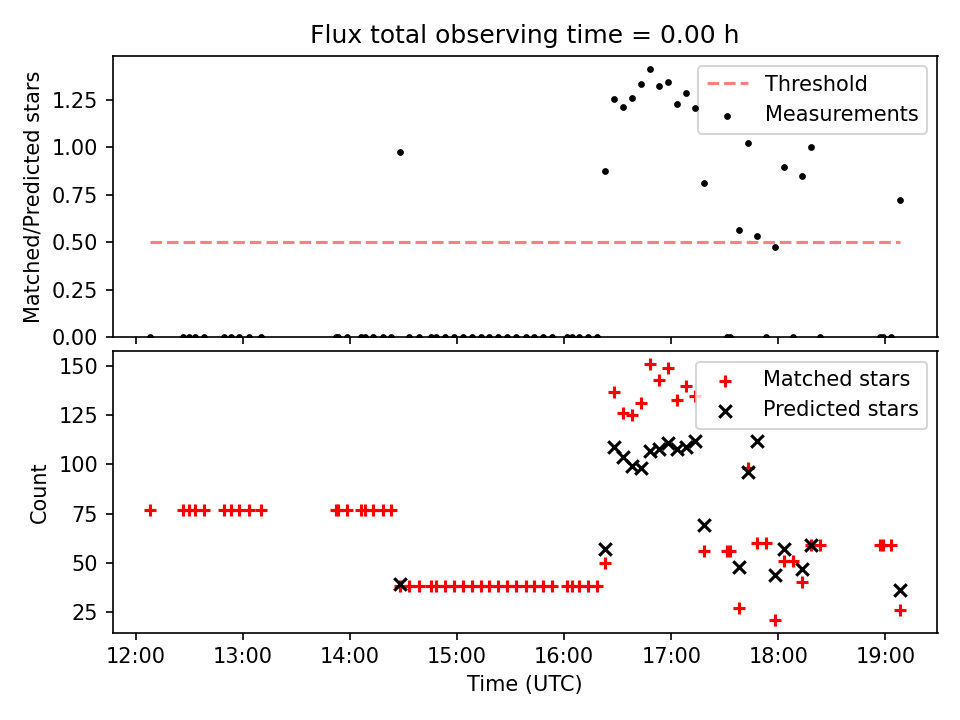 Flux total observing time = 0.00 h

Matched/Predicted stars

1.25
1.00
0.75
0.50
0.25
0.00

Threshold
Measurements

Count

150
125
100
75
50
25

Matched stars
Predicted stars

12:00 13:00 14:00 15:00 16:00 17:00 18:00 19:00

Time (UTC)